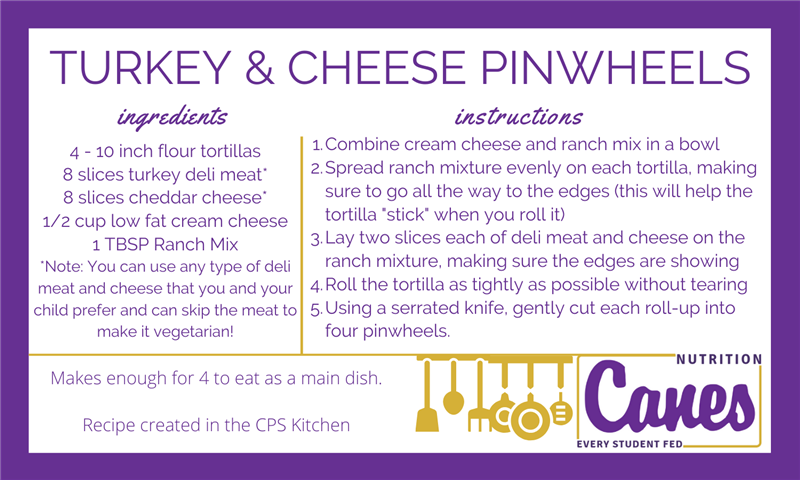 TURKEY & CHEESE PINWHEELS

ingredients

4 - 10 inch flour tortillas
8 slices turkey deli meat*
8 slices cheddar cheese*
1/2 cup low fat cream cheese
1 TBSP Ranch Mix
*Note: You can use any type of deli meat and cheese that you and your child prefer and can skip the meat to make it vegetarian!

instructions

1. Combine cream cheese and ranch mix in a bowl
2. Spread ranch mixture evenly on each tortilla, making sure to go all the way to the edges (this will help the tortilla "stick" when you roll it)
3. Lay two slices each of deli meat and cheese on the ranch mixture, making sure the edges are showing
4. Roll the tortilla as tightly as possible without tearing
5. Using a serrated knife, gently cut each roll-up into four pinwheels.

Makes enough for 4 to eat as a main dish.

Recipe created in the CPS Kitchen

NUTRITION
Canes
EVERY STUDENT FED